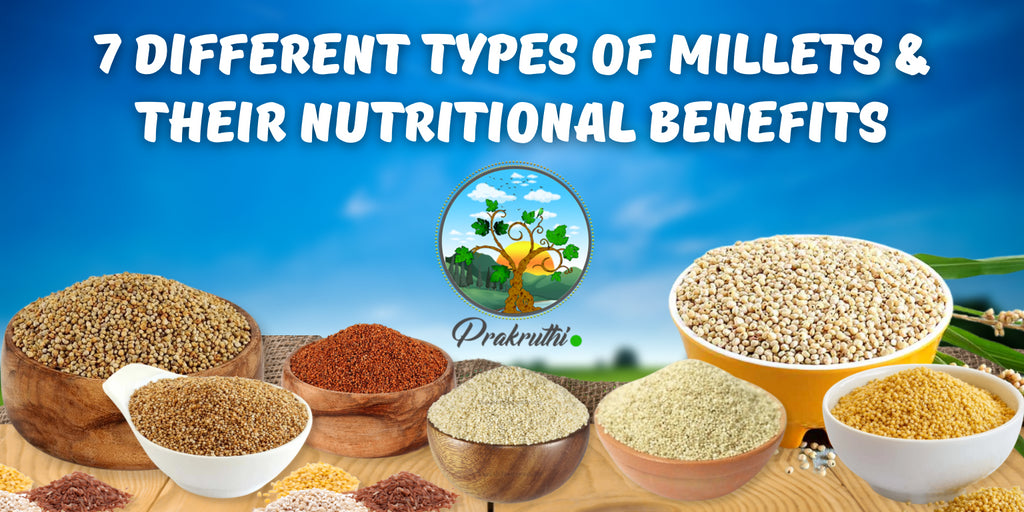 7 DIFFERENT TYPES OF MILLETS & THEIR NUTRITIONAL BENEFITS

Prakruthi